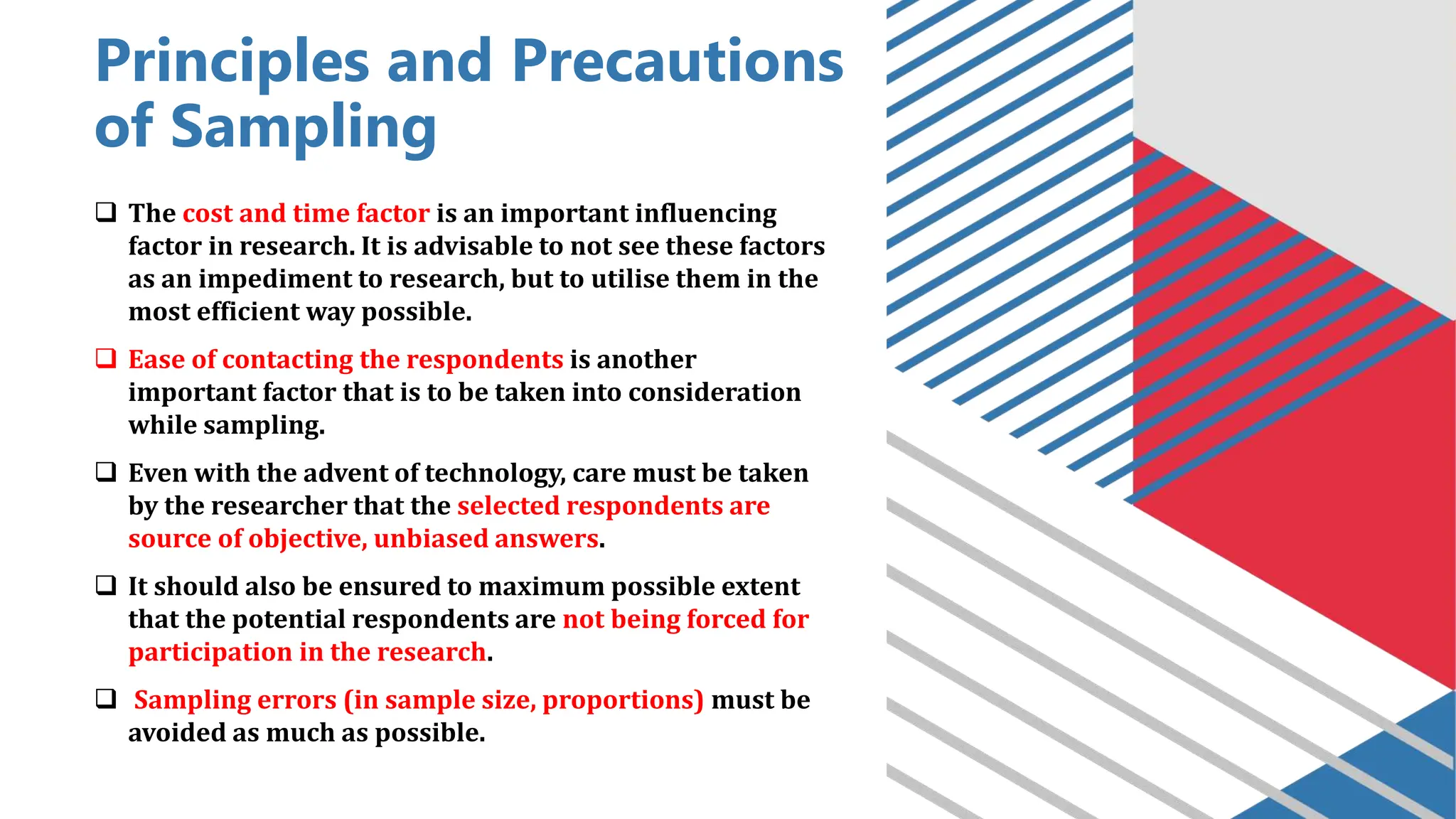 Principles and Precautions of Sampling

❑ The cost and time factor is an important influencing factor in research. It is advisable to not see these factors as an impediment to research, but to utilise them in the most efficient way possible.

❑ Ease of contacting the respondents is another important factor that is to be taken into consideration while sampling.

❑ Even with the advent of technology, care must be taken by the researcher that the selected respondents are source of objective, unbiased answers.

❑ It should also be ensured to maximum possible extent that the potential respondents are not being forced for participation in the research.

❑ Sampling errors (in sample size, proportions) must be avoided as much as possible.